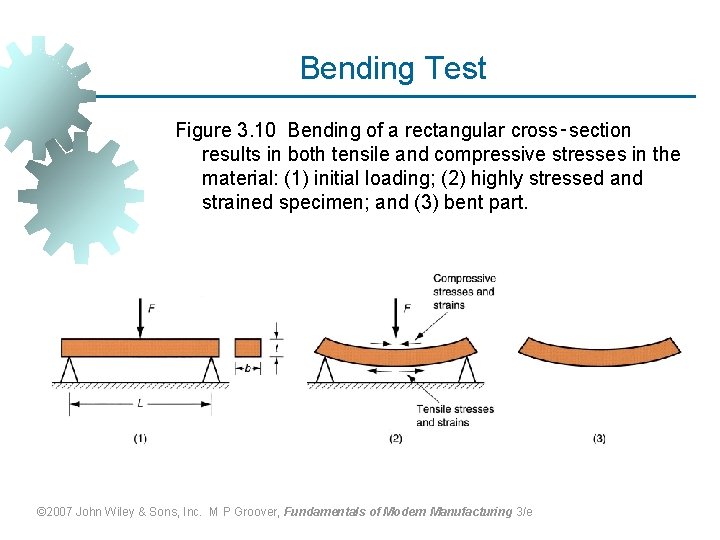 Bending Test

Figure 3.10 Bending of a rectangular cross-section results in both tensile and compressive stresses in the material: (1) initial loading; (2) highly stressed and strained specimen; and (3) bent part.

F

t

b

L

(1)

Compressive stresses and strains

F

Tensile stresses and strains

(2)

(3)

©2007 John Wiley & Sons, Inc. M P Groover, Fundamentals of Modern Manufacturing 3/e